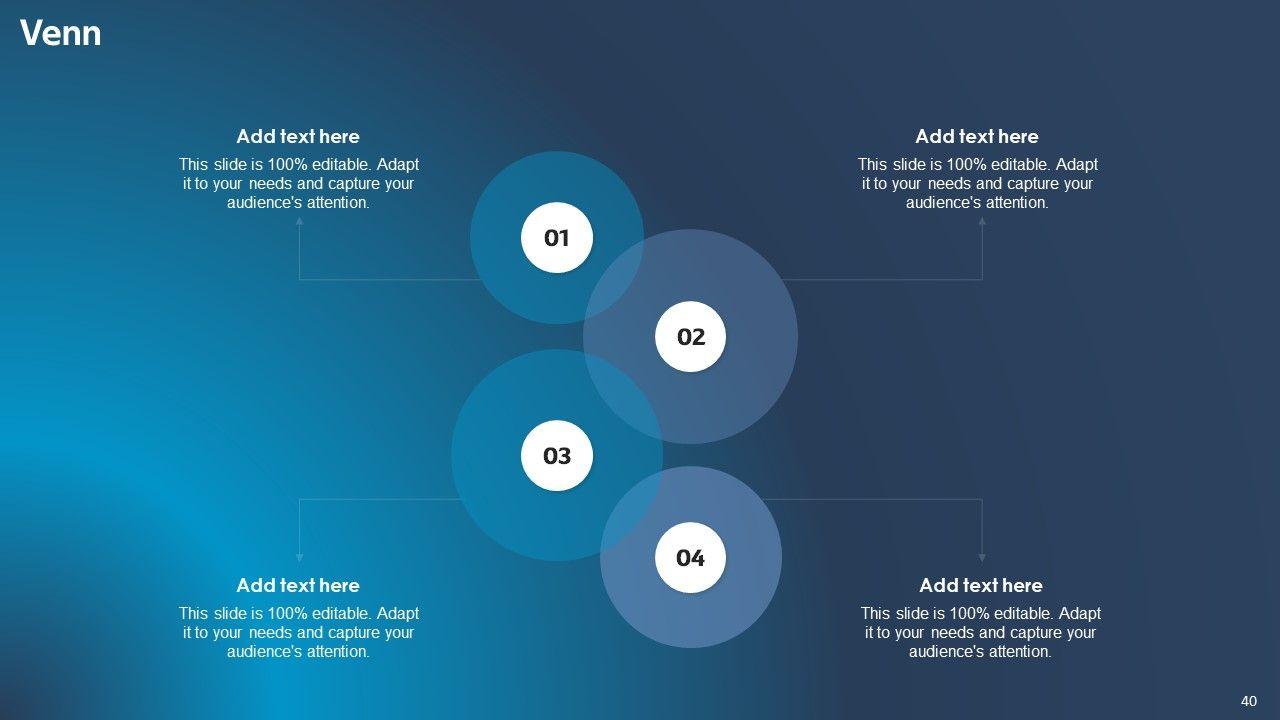 Venn

Add text here
This slide is 100% editable. Adapt it to your needs and capture your audience's attention.

Add text here
This slide is 100% editable. Adapt it to your needs and capture your audience's attention.

01

02

03

04

Add text here
This slide is 100% editable. Adapt it to your needs and capture your audience's attention.

Add text here
This slide is 100% editable. Adapt it to your needs and capture your audience's attention.

40